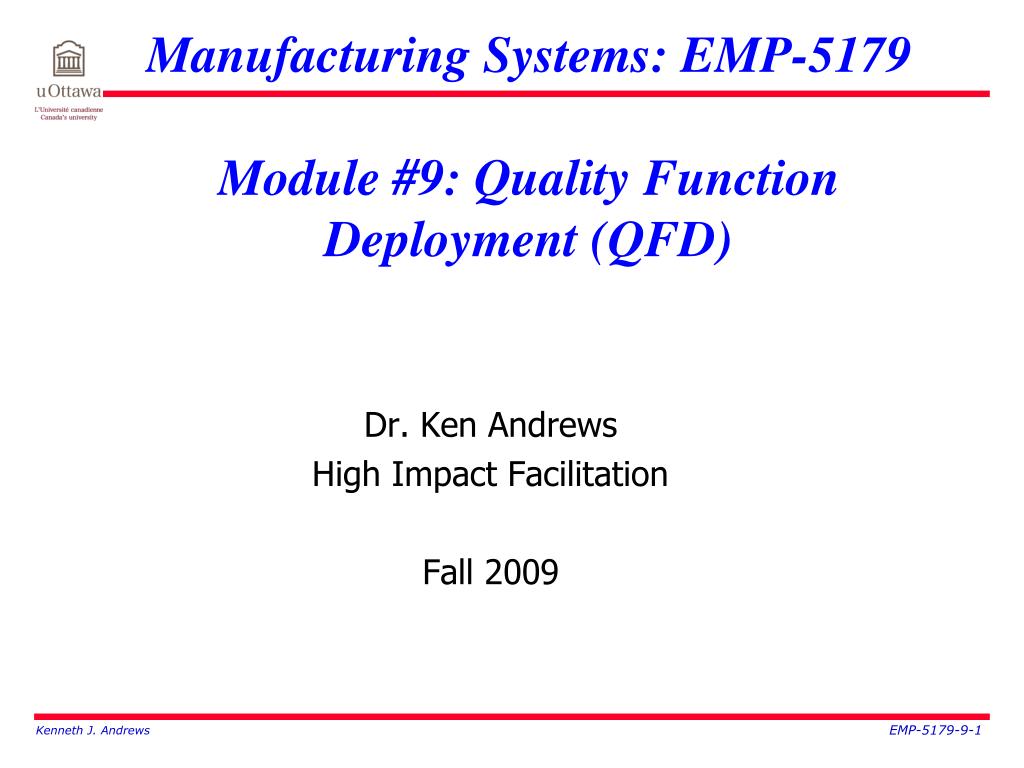 uOttawa
L'Université canadienne
Canada's university

Manufacturing Systems: EMP-5179

Module #9: Quality Function Deployment (QFD)

Dr. Ken Andrews
High Impact Facilitation

Fall 2009

Kenneth J. Andrews

EMP-5179-9-1